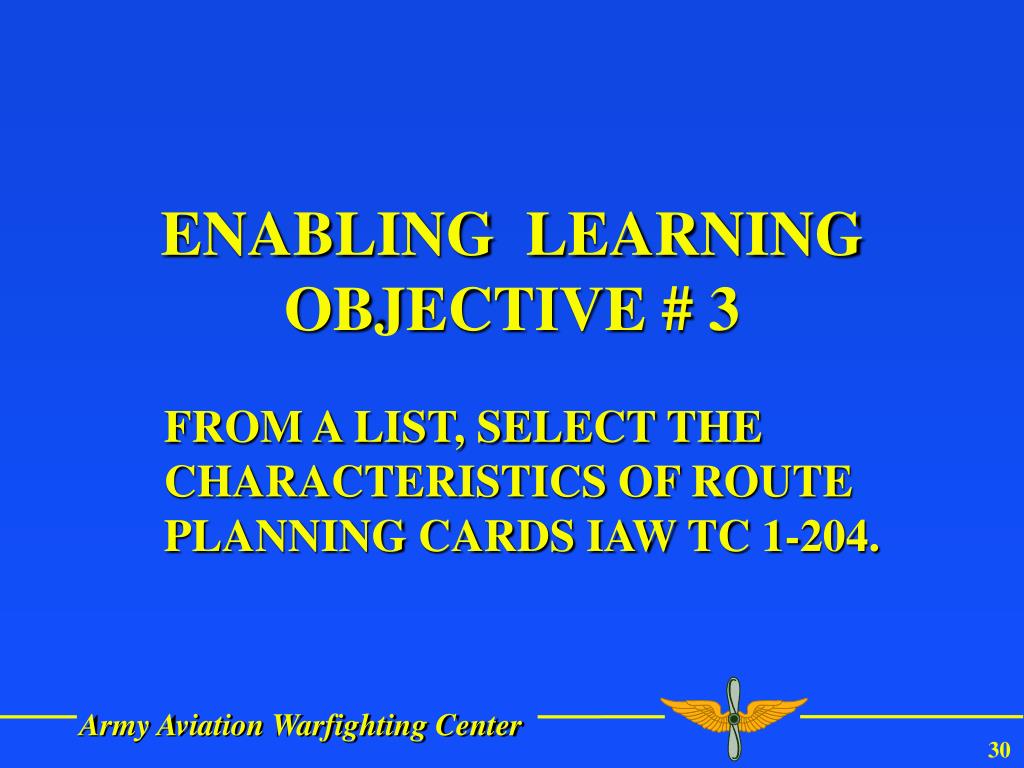 ENABLING LEARNING OBJECTIVE # 3

FROM A LIST, SELECT THE CHARACTERISTICS OF ROUTE PLANNING CARDS IAW TC 1-204.

Army Aviation Warfighting Center

30